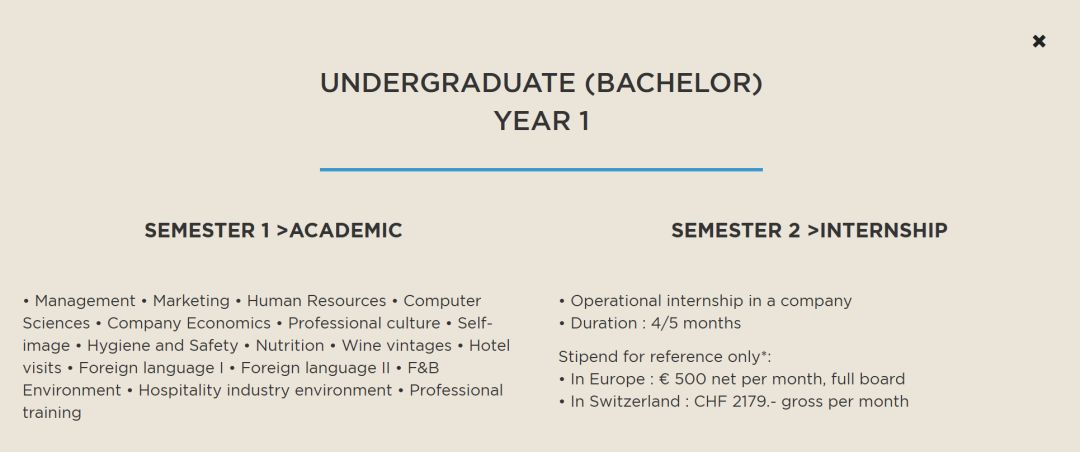 ×

UNDERGRADUATE (BACHELOR)
YEAR 1

SEMESTER 1 >ACADEMIC

• Management • Marketing • Human Resources • Computer Sciences • Company Economics • Professional culture • Self-image • Hygiene and Safety • Nutrition • Wine vintages • Hotel visits • Foreign language I • Foreign language II • F&B Environment • Hospitality industry environment • Professional training

SEMESTER 2 >INTERNSHIP

• Operational internship in a company
• Duration : 4/5 months

Stipend for reference only*:
• In Europe : € 500 net per month, full board
• In Switzerland : CHF 2179.- gross per month